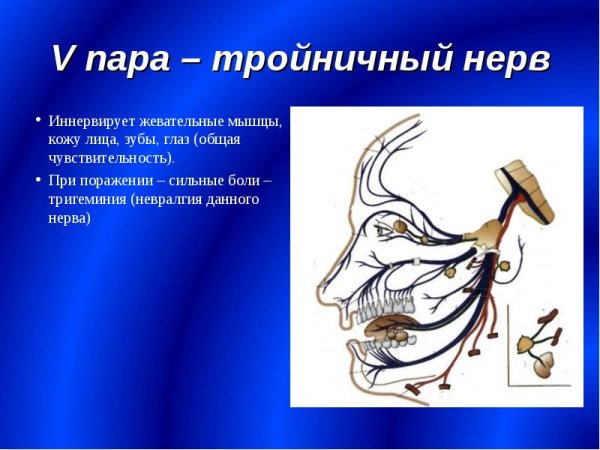 V пара – тройничный нерв

• Иннервирует жевательные мышцы, кожу лица, зубы, глаз (общая чувствительность).

• При поражении – сильные боли – тригеминия (невралгия данного нерва)